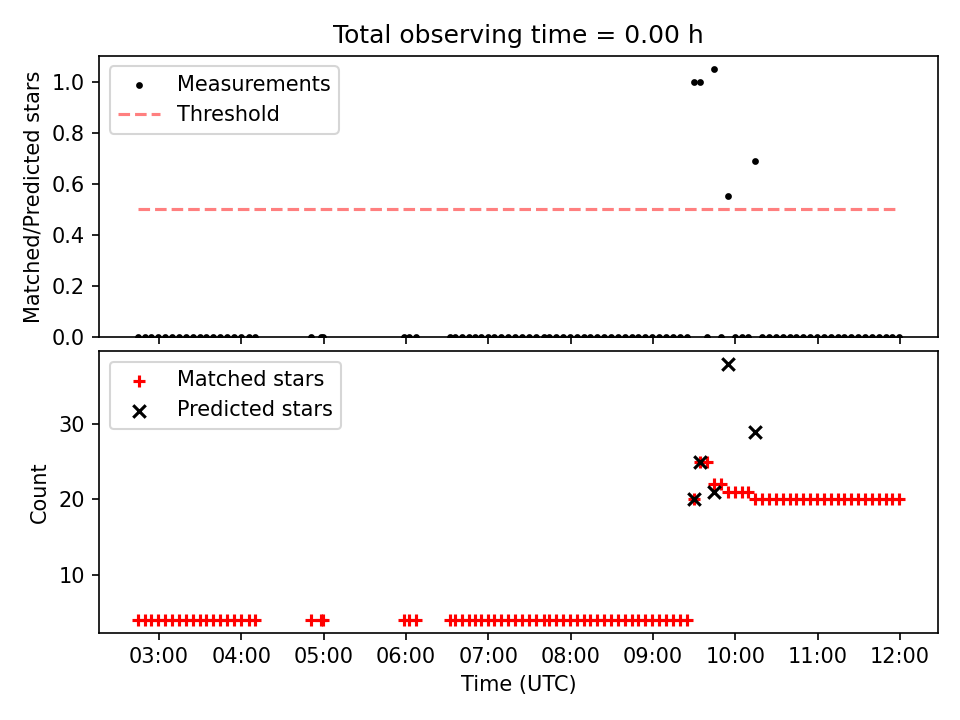 Total observing time = 0.00 h

Measurements
Threshold

Matched/Predicted stars

1.0
0.8
0.6
0.4
0.2
0.0

Matched stars
Predicted stars

Count

30
20
10

03:00
04:00
05:00
06:00
07:00
08:00
09:00
10:00
11:00
12:00

Time (UTC)